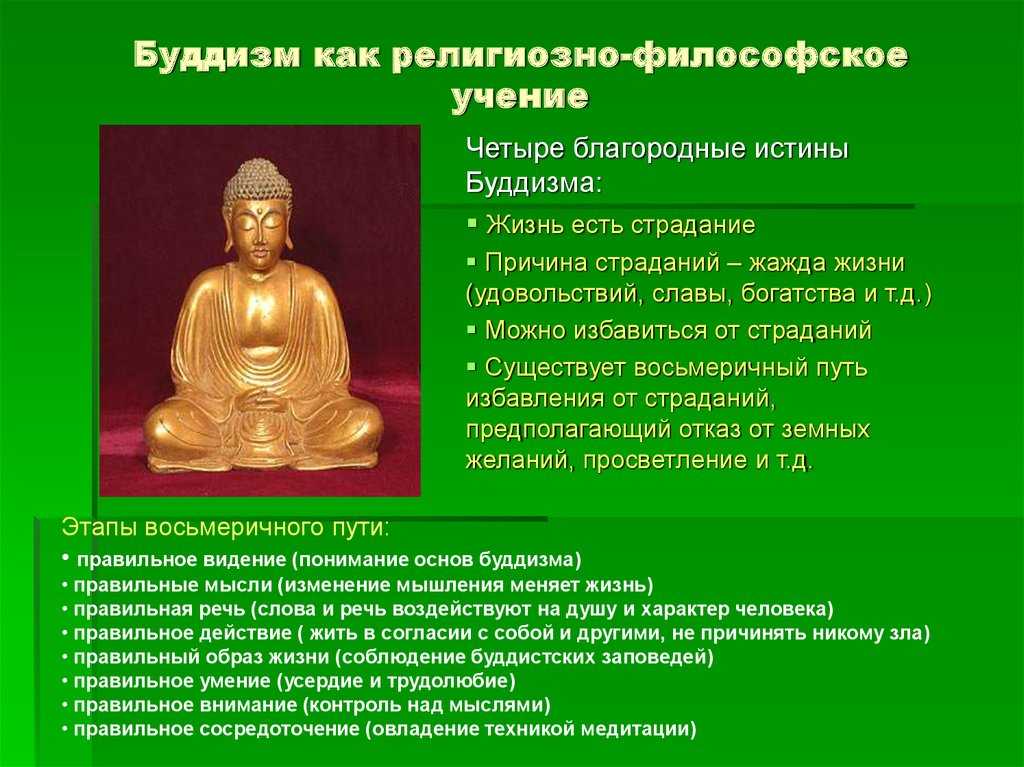 Буддизм как религиозно-философское учение

Четыре благородные истины Буддизма:

▪ Жизнь есть страдание

▪ Причина страданий – жажда жизни (удовольствий, славы, богатства и т.д.)

▪ Можно избавиться от страданий

▪ Существует восьмеричный путь избавления от страданий, предполагающий отказ от земных желаний, просветление и т.д.

Этапы восьмеричного пути:
• правильное видение (понимание основ буддизма)
• правильные мысли (изменение мышления меняет жизнь)
• правильная речь (слова и речь воздействуют на душу и характер человека)
• правильное действие ( жить в согласии с собой и другими, не причинять никому зла)
• правильный образ жизни (соблюдение буддистских заповедей)
• правильное умение (усердие и трудолюбие)
• правильное внимание (контроль над мыслями)
• правильное сосредоточение (овладение техникой медитации)